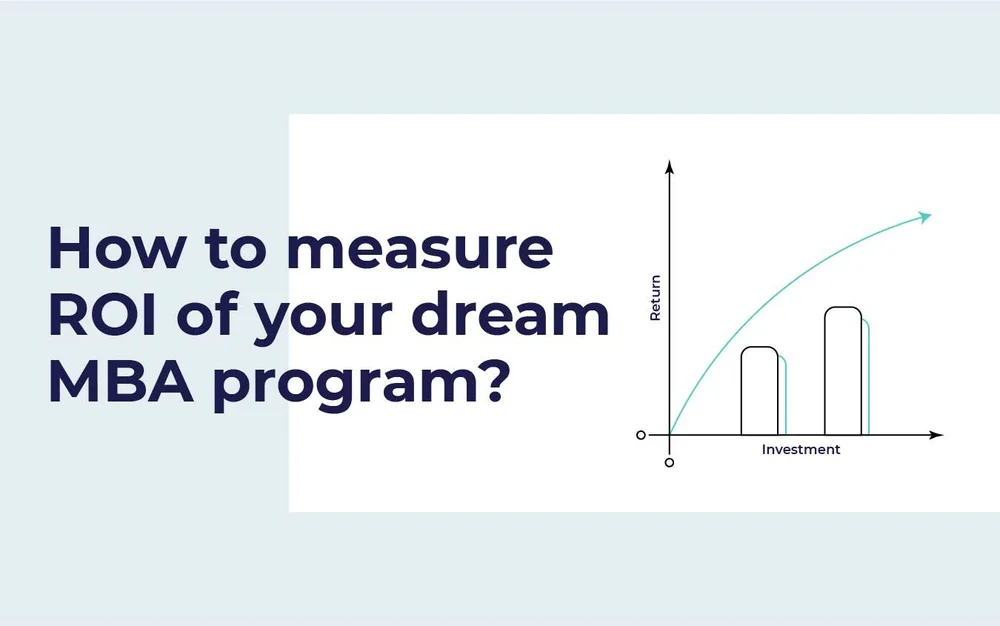 How to measure ROI of your dream MBA program?

Return

0

0

Investment